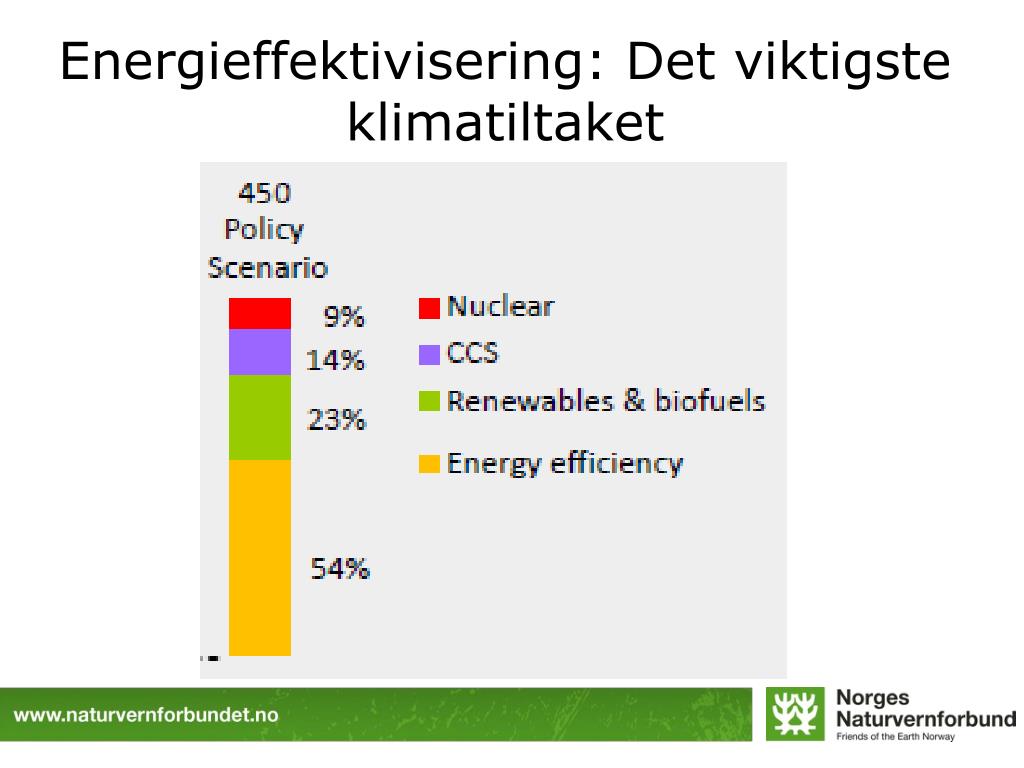 Energieffektivisering: Det viktigste klimatiltaket

450 Policy Scenario

9%
14%
23%
54%

Nuclear
CCS
Renewables & biofuels
Energy efficiency

www.naturvernforbundet.no

Norges Naturvernforbund
Friends of the Earth Norway